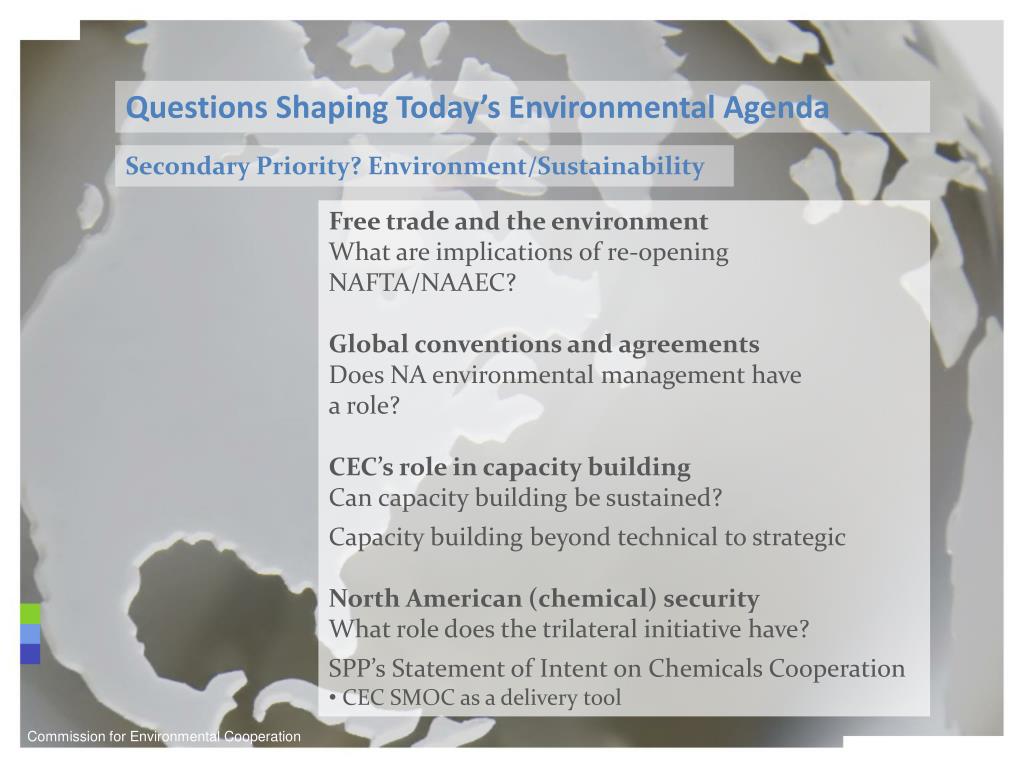 Questions Shaping Today's Environmental Agenda

Secondary Priority? Environment/Sustainability

Free trade and the environment
What are implications of re-opening NAFTA/NAAEC?

Global conventions and agreements
Does NA environmental management have a role?

CEC's role in capacity building
Can capacity building be sustained?

Capacity building beyond technical to strategic

North American (chemical) security
What role does the trilateral initiative have?

SPP's Statement of Intent on Chemicals Cooperation
• CEC SMOC as a delivery tool

Commission for Environmental Cooperation